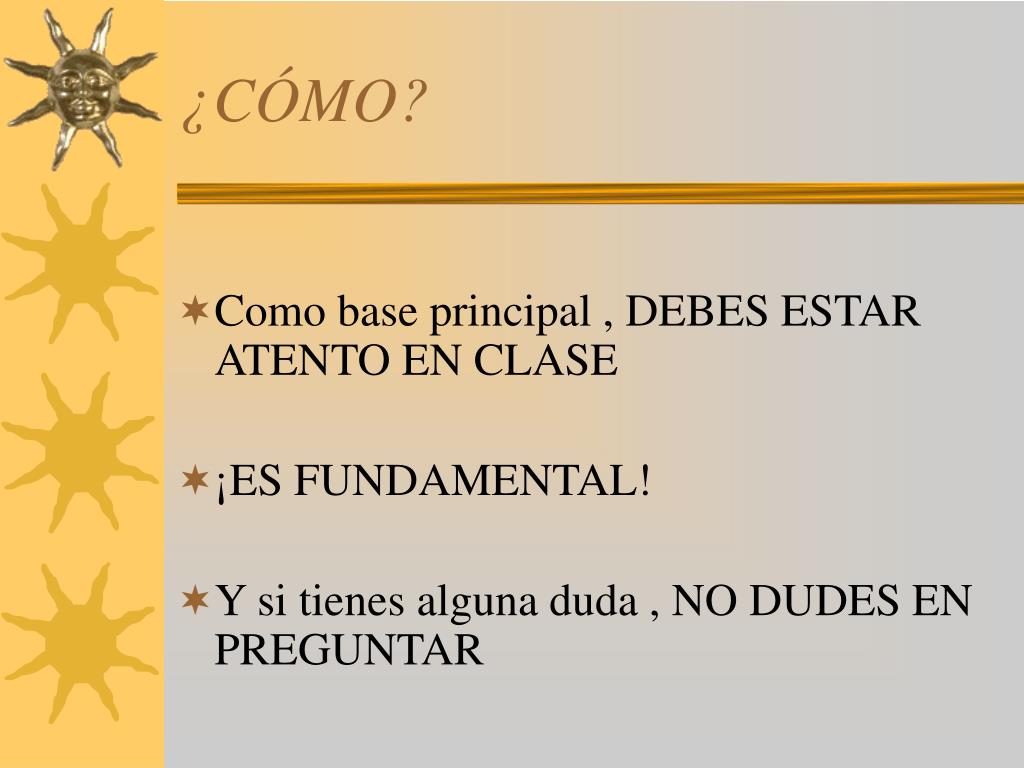 ¿CÓMO?

Como base principal , DEBES ESTAR ATENTO EN CLASE

¡ES FUNDAMENTAL!

Y si tienes alguna duda , NO DUDES EN PREGUNTAR